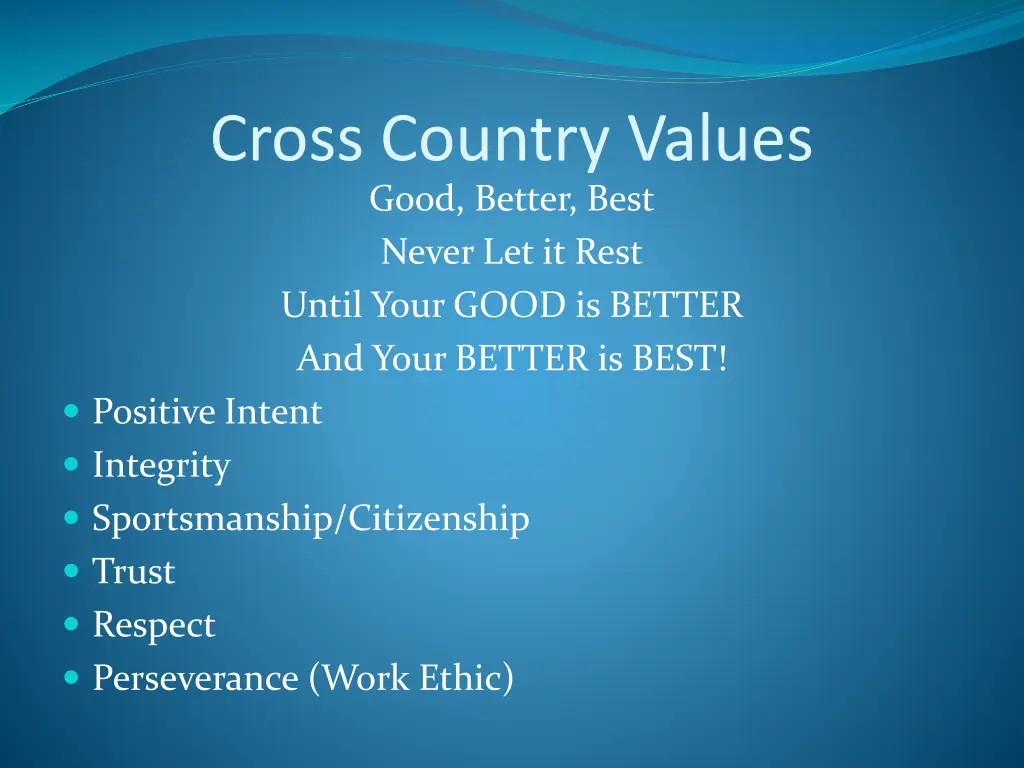 Cross Country Values

Good, Better, Best
Never Let it Rest
Until Your GOOD is BETTER
And Your BETTER is BEST!

- Positive Intent
- Integrity
- Sportsmanship/Citizenship
- Trust
- Respect
- Perseverance (Work Ethic)